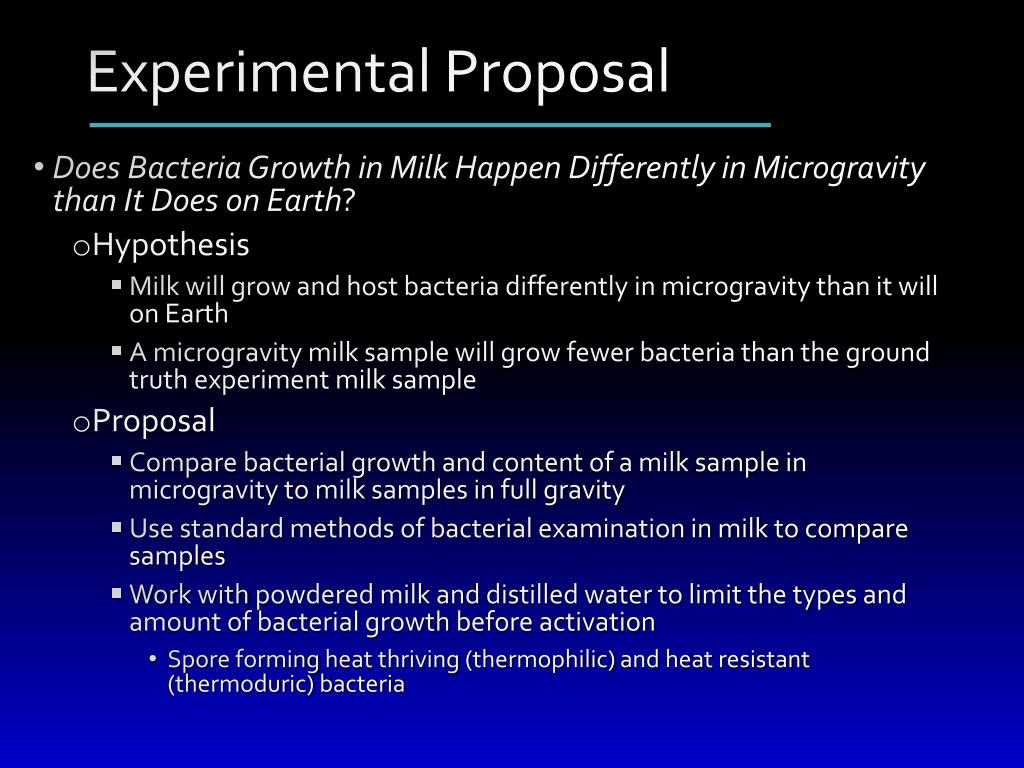 Experimental Proposal

• Does Bacteria Growth in Milk Happen Differently in Microgravity than It Does on Earth?

o Hypothesis

▪ Milk will grow and host bacteria differently in microgravity than it will on Earth

▪ A microgravity milk sample will grow fewer bacteria than the ground truth experiment milk sample

o Proposal

▪ Compare bacterial growth and content of a milk sample in microgravity to milk samples in full gravity

▪ Use standard methods of bacterial examination in milk to compare samples

▪ Work with powdered milk and distilled water to limit the types and amount of bacterial growth before activation

• Spore forming heat thriving (thermophilic) and heat resistant (thermoduric) bacteria